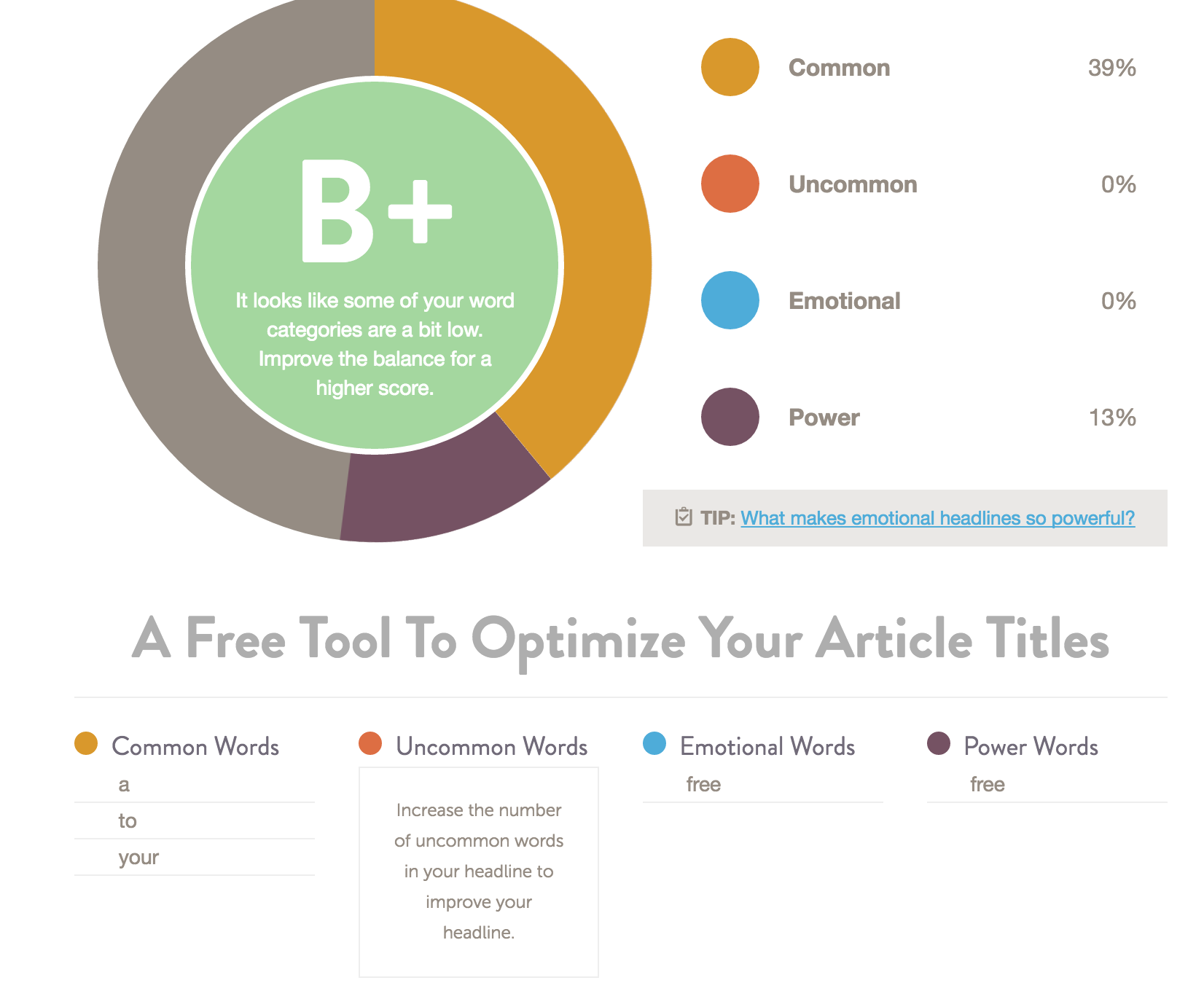 B+

It looks like some of your word categories are a bit low. Improve the balance for a higher score.

Common 39%

Uncommon 0%

Emotional 0%

Power 13%

TIP: What makes emotional headlines so powerful?

A Free Tool To Optimize Your Article Titles

Common Words
a
to
your

Uncommon Words
Increase the number of uncommon words in your headline to improve your headline.

Emotional Words
free

Power Words
free